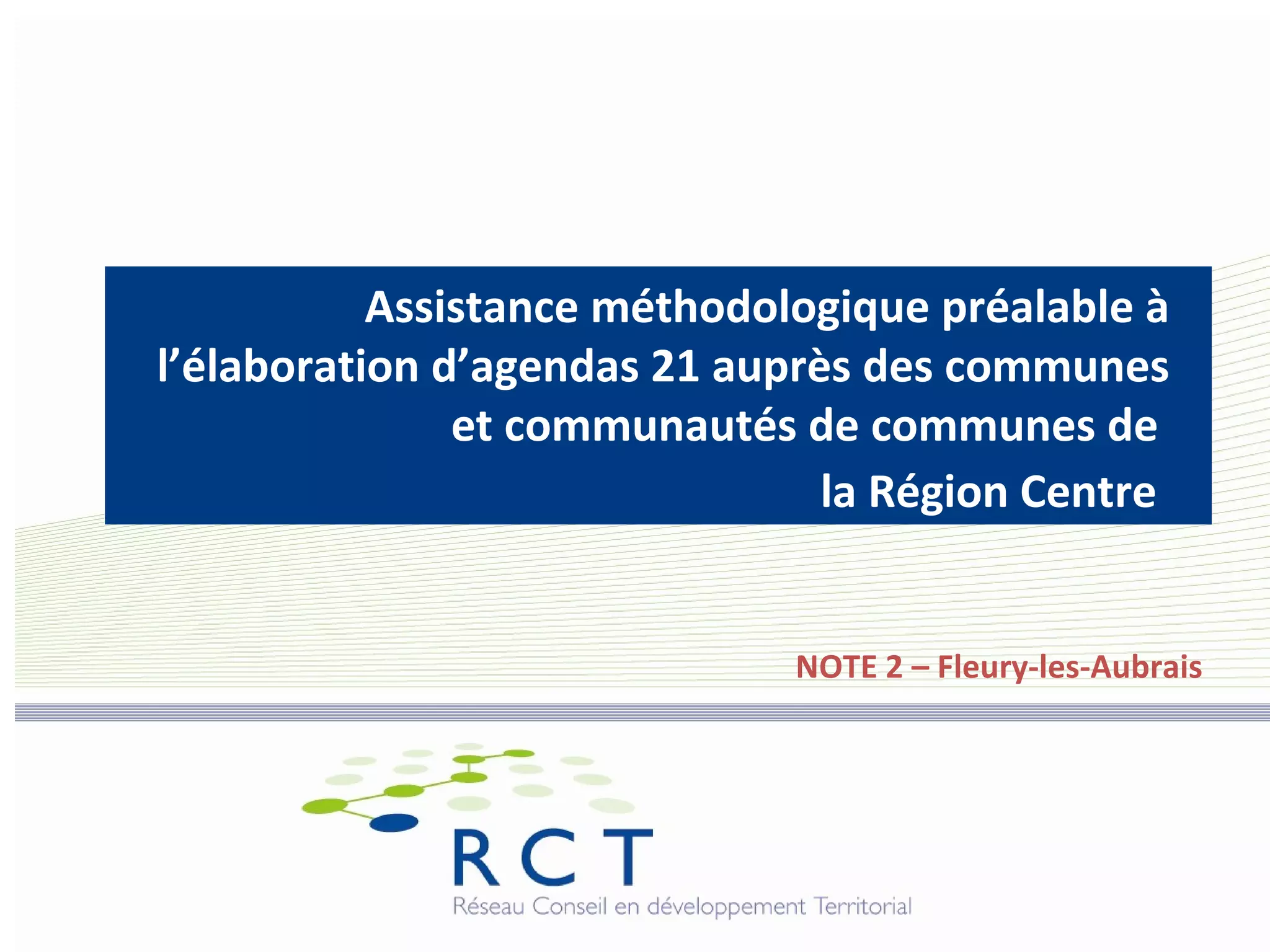 Assistance méthodologique préalable à l’élaboration d’agendas 21 auprès des communes et communautés de communes de la Région Centre

NOTE 2 – Fleury-les-Aubrais

RCT

Réseau Conseil en développement Territorial